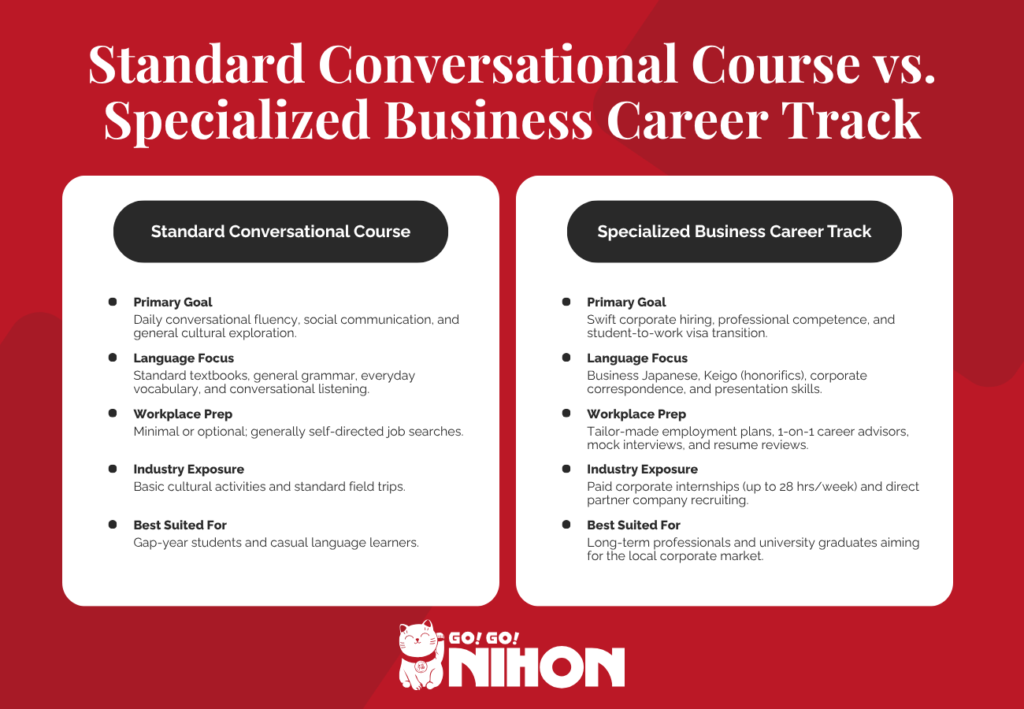 Standard Conversational Course vs. Specialized Business Career Track

Standard Conversational Course

Primary Goal
Daily conversational fluency, social communication, and general cultural exploration.

Language Focus
Standard textbooks, general grammar, everyday vocabulary, and conversational listening.

Workplace Prep
Minimal or optional; generally self-directed job searches.

Industry Exposure
Basic cultural activities and standard field trips.

Best Suited For
Gap-year students and casual language learners.

Specialized Business Career Track

Primary Goal
Swift corporate hiring, professional competence, and student-to-work visa transition.

Language Focus
Business Japanese, Keigo (honorifics), corporate correspondence, and presentation skills.

Workplace Prep
Tailor-made employment plans, 1-on-1 career advisors, mock interviews, and resume reviews.

Industry Exposure
Paid corporate internships (up to 28 hrs/week) and direct partner company recruiting.

Best Suited For
Long-term professionals and university graduates aiming for the local corporate market.

GO! GO! NIHON